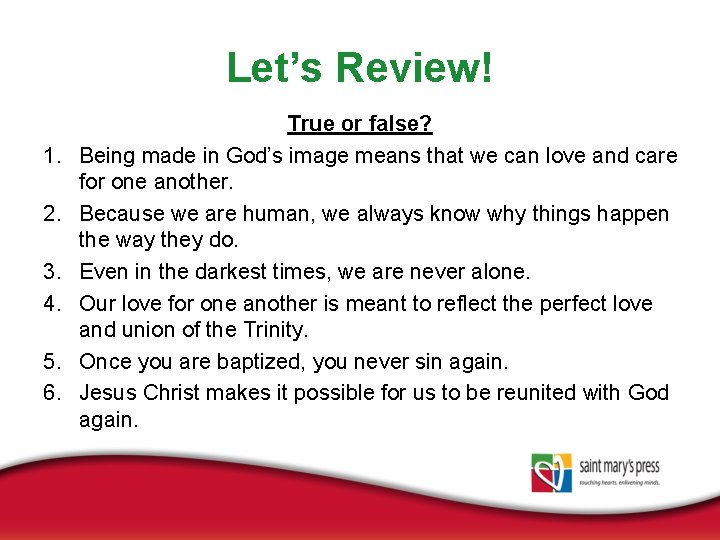 Let's Review!

True or false?

1. Being made in God's image means that we can love and care for one another.
2. Because we are human, we always know why things happen the way they do.
3. Even in the darkest times, we are never alone.
4. Our love for one another is meant to reflect the perfect love and union of the Trinity.
5. Once you are baptized, you never sin again.
6. Jesus Christ makes it possible for us to be reunited with God again.

saint mary's press
touching hearts. enlivening minds.